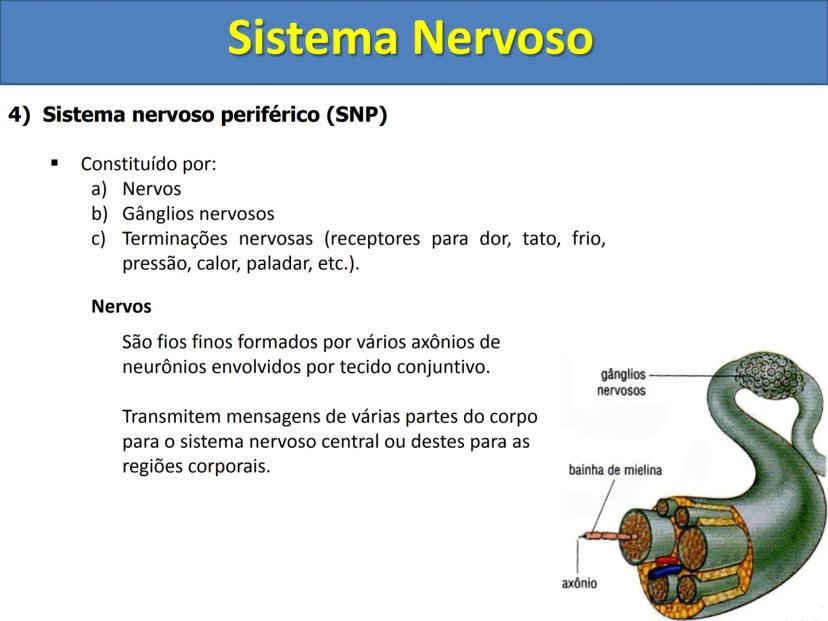 Sistema Nervoso

4) Sistema nervoso periférico (SNP)

▪ Constituído por:
a) Nervos
b) Gânglios nervosos
c) Terminações nervosas (receptores para dor, tato, frio, pressão, calor, paladar, etc.).

Nervos

São fios finos formados por vários axônios de neurônios envolvidos por tecido conjuntivo.

Transmitem mensagens de várias partes do corpo para o sistema nervoso central ou destes para as regiões corporais.

gânglios nervosos

bainha de mielina

axônio